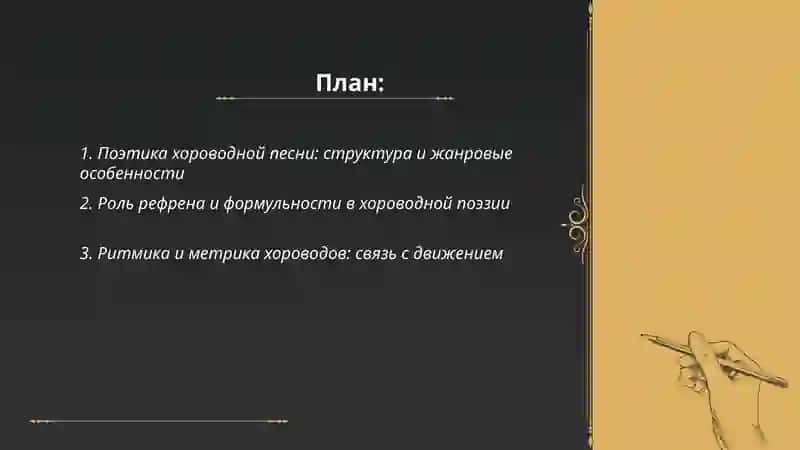 План:

1. Поэтика хороводной песни: структура и жанровые особенности

2. Роль рефрена и формульности в хороводной поэзии

3. Ритмика и метрика хороводов: связь с движением